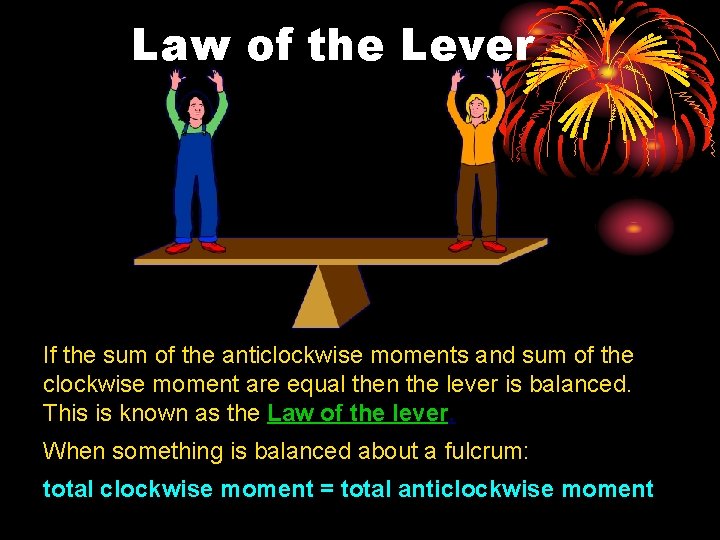 Law of the Lever

If the sum of the anticlockwise moments and sum of the clockwise moment are equal then the lever is balanced. This is known as the Law of the lever.

When something is balanced about a fulcrum:

total clockwise moment = total anticlockwise moment